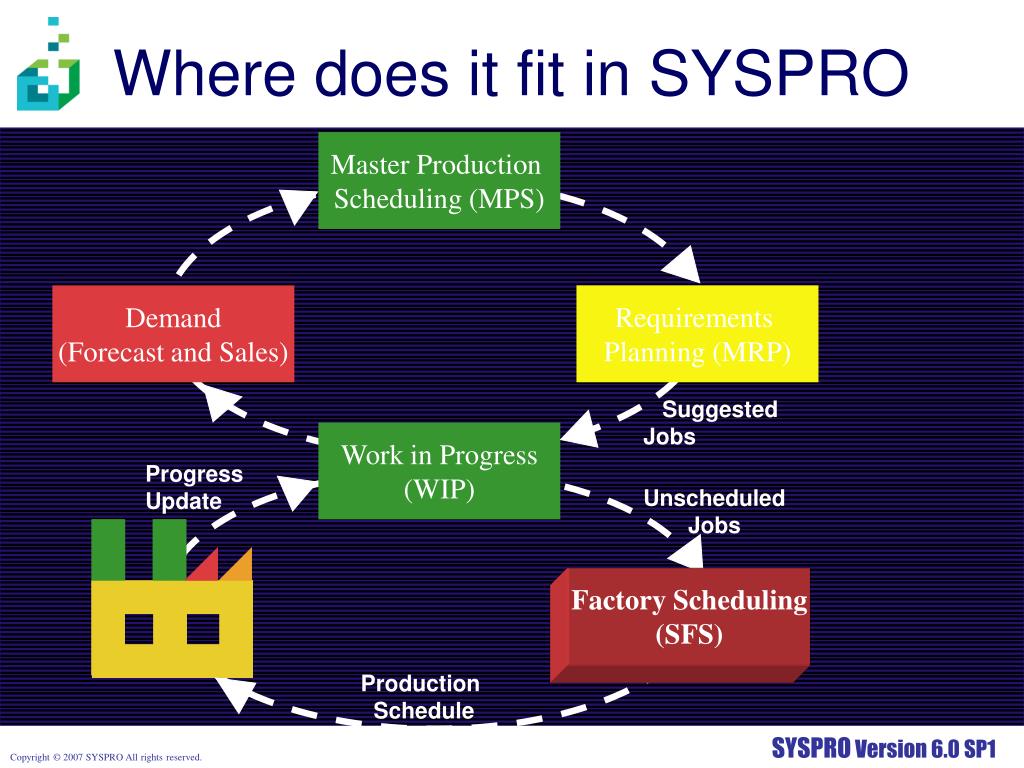 Where does it fit in SYSPRO

Master Production Scheduling (MPS)

Demand (Forecast and Sales)

Requirements Planning (MRP)

Suggested Jobs

Work in Progress (WIP)

Progress Update

Unscheduled Jobs

Factory Scheduling (SFS)

Production Schedule

Copyright © 2007 SYSPRO All rights reserved.

SYSPRO Version 6.0 SP1